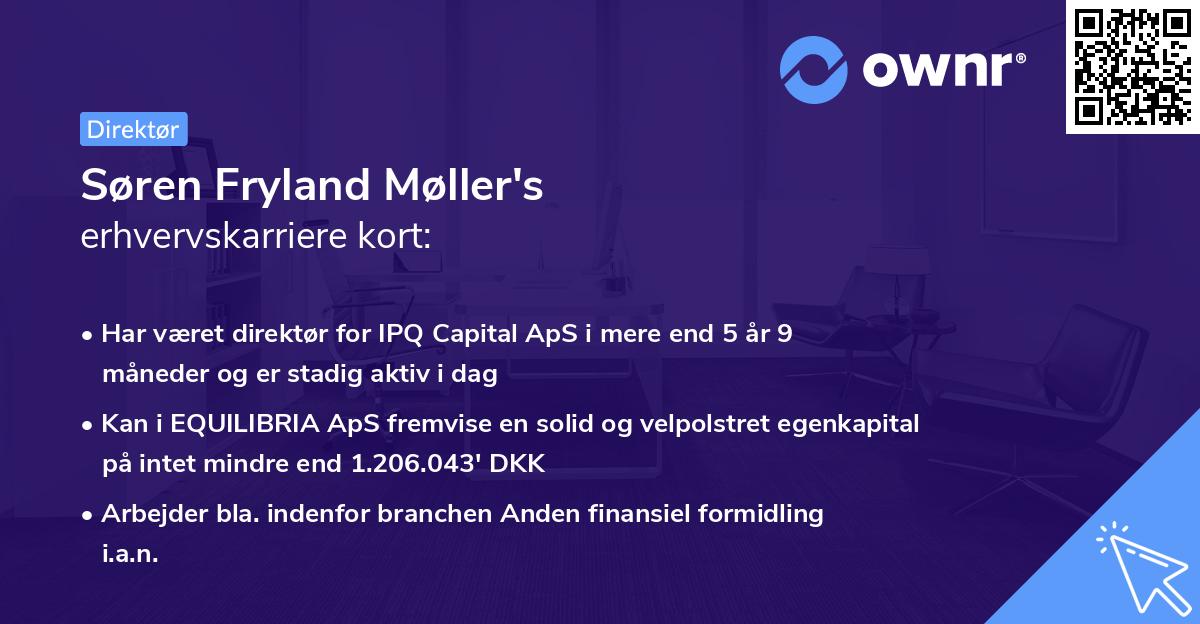 ownr®

Direktør

Søren Fryland Møller's
erhvervskarriere kort:

• Har været direktør for IPQ Capital ApS i mere end 5 år 9 måneder og er stadig aktiv i dag

• Kan i EQUILIBRIA ApS fremvise en solid og velpolstret egenkapital på intet mindre end 1.206.043' DKK

• Arbejder bla. indenfor branchen Anden finansiel formidling i.a.n.